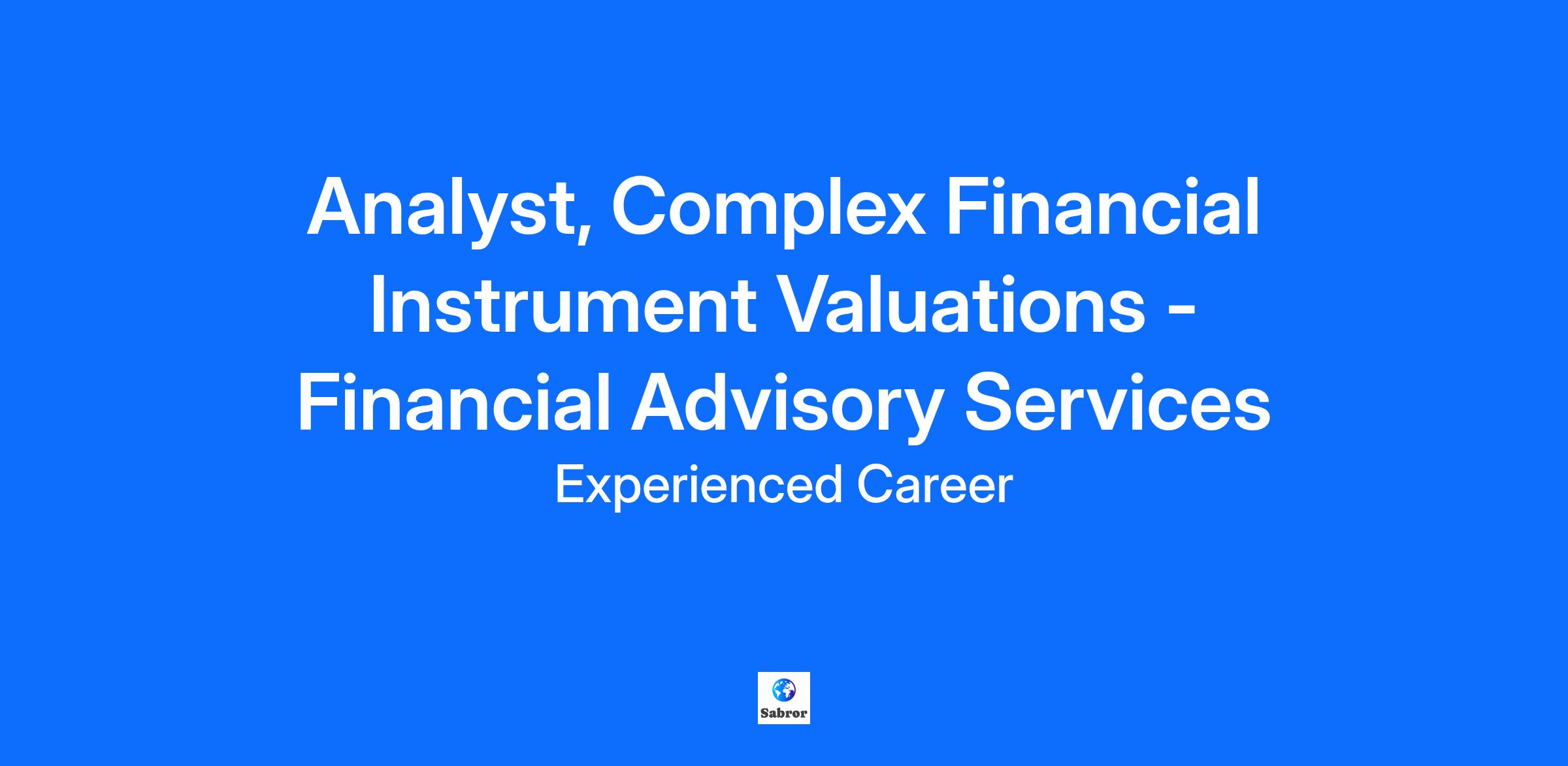 Analyst, Complex Financial Instrument Valuations - Financial Advisory Services

Experienced Career

Sabror